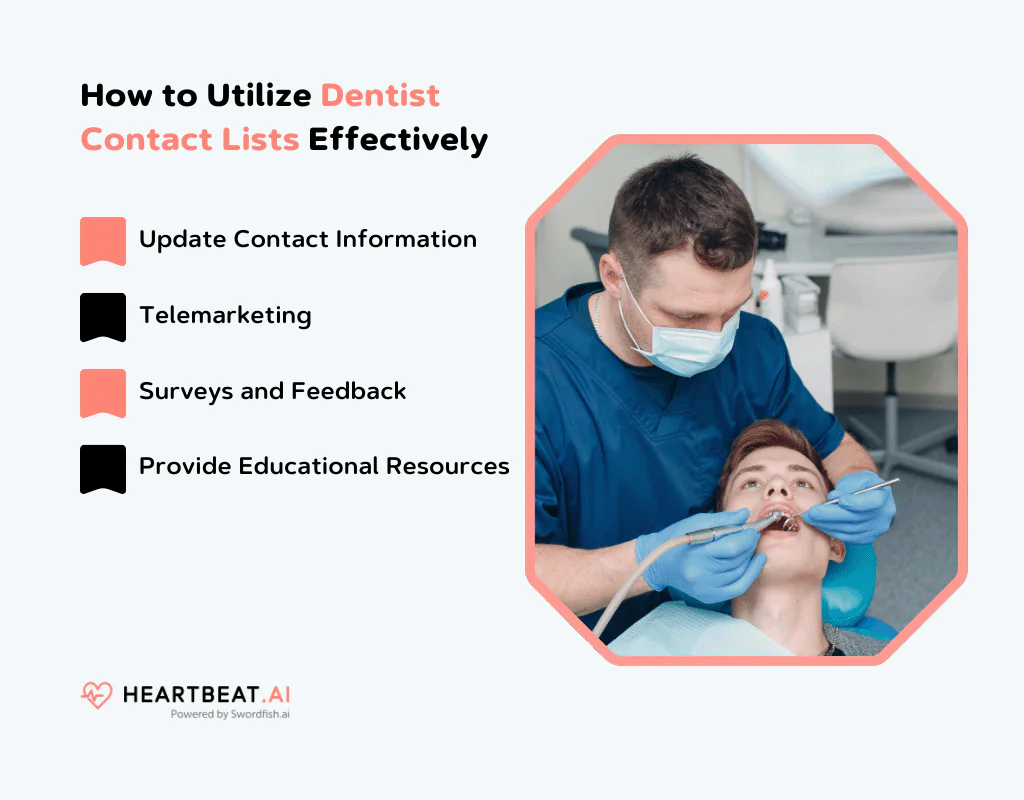 How to Utilize Dentist Contact Lists Effectively

Update Contact Information

Telemarketing

Surveys and Feedback

Provide Educational Resources

HEARTBEAT.AI
Powered by Swordfish.ai